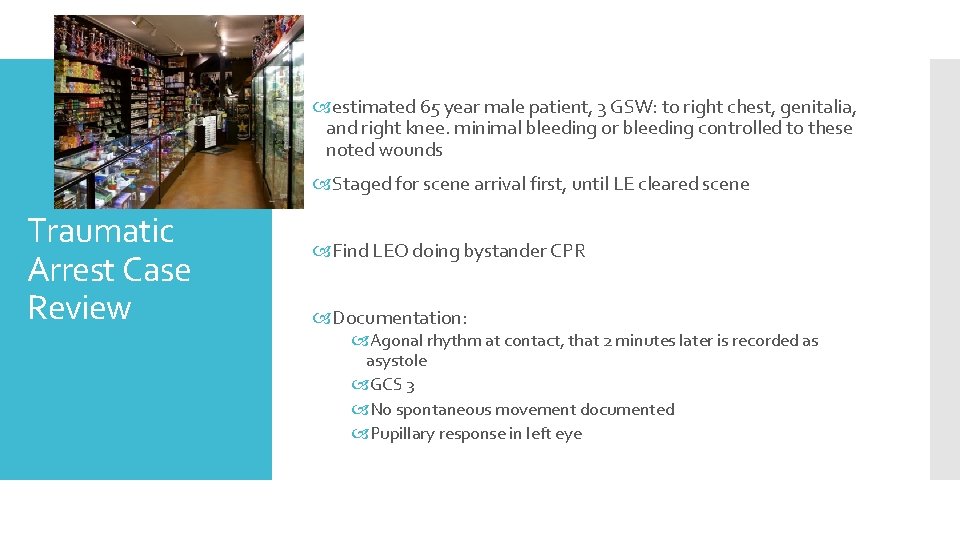 Traumatic Arrest Case Review

estimated 65 year male patient, 3 GSW: to right chest, genitalia, and right knee. minimal bleeding or bleeding controlled to these noted wounds

Staged for scene arrival first, until LE cleared scene

Find LEO doing bystander CPR

Documentation:

Agonal rhythm at contact, that 2 minutes later is recorded as asystole

GCS 3

No spontaneous movement documented

Pupillary response in left eye